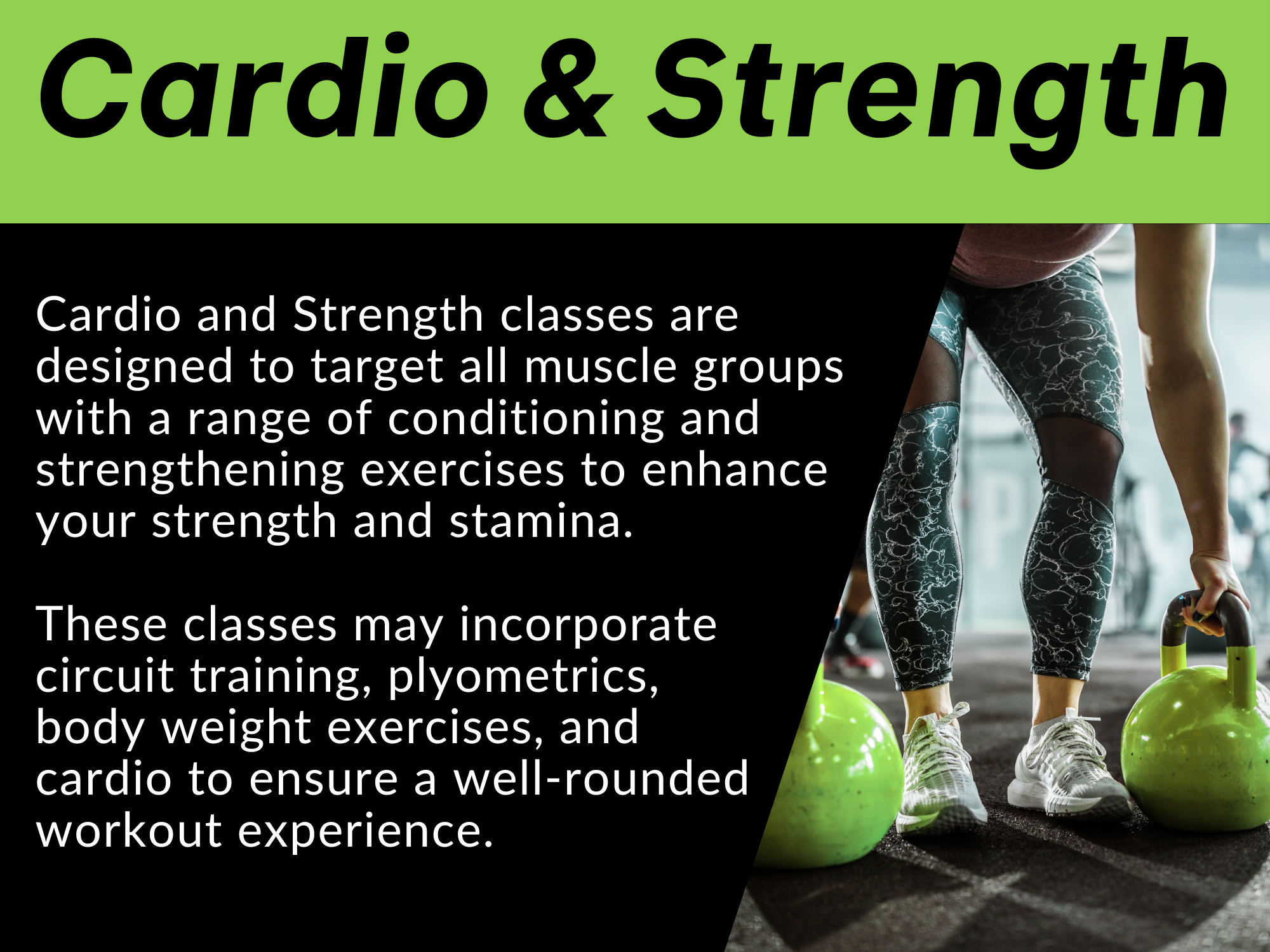 Cardio & Strength

Cardio and Strength classes are designed to target all muscle groups with a range of conditioning and strengthening exercises to enhance your strength and stamina.

These classes may incorporate circuit training, plyometrics, body weight exercises, and cardio to ensure a well-rounded workout experience.